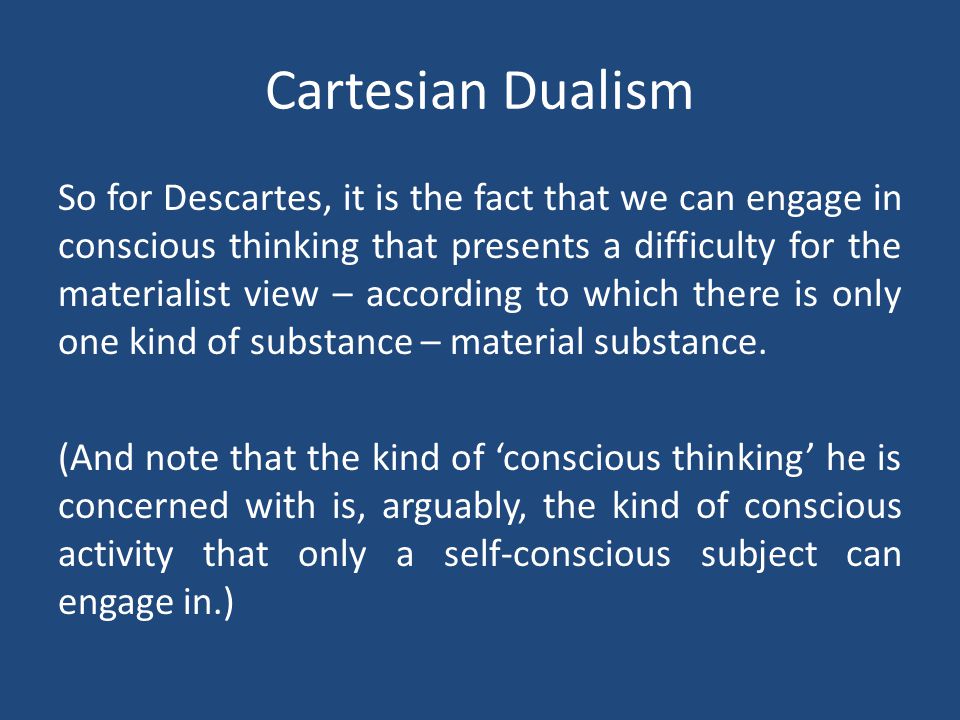 Cartesian Dualism

So for Descartes, it is the fact that we can engage in conscious thinking that presents a difficulty for the materialist view – according to which there is only one kind of substance – material substance.

(And note that the kind of ‘conscious thinking’ he is concerned with is, arguably, the kind of conscious activity that only a self-conscious subject can engage in.)